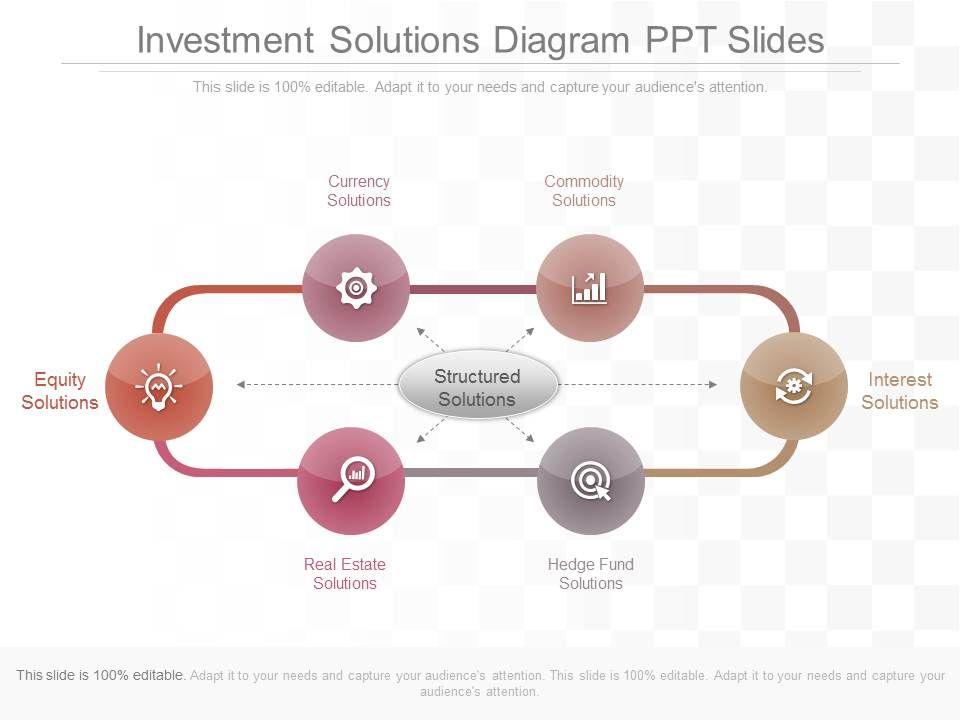 Investment Solutions Diagram PPT Slides

This slide is 100% editable. Adapt it to your needs and capture your audience's attention.

Currency Solutions

Commodity Solutions

Equity Solutions

Structured Solutions

Interest Solutions

Real Estate Solutions

Hedge Fund Solutions

This slide is 100% editable. Adapt it to your needs and capture your audience's attention. This slide is 100% editable. Adapt it to your needs and capture your audience's attention.